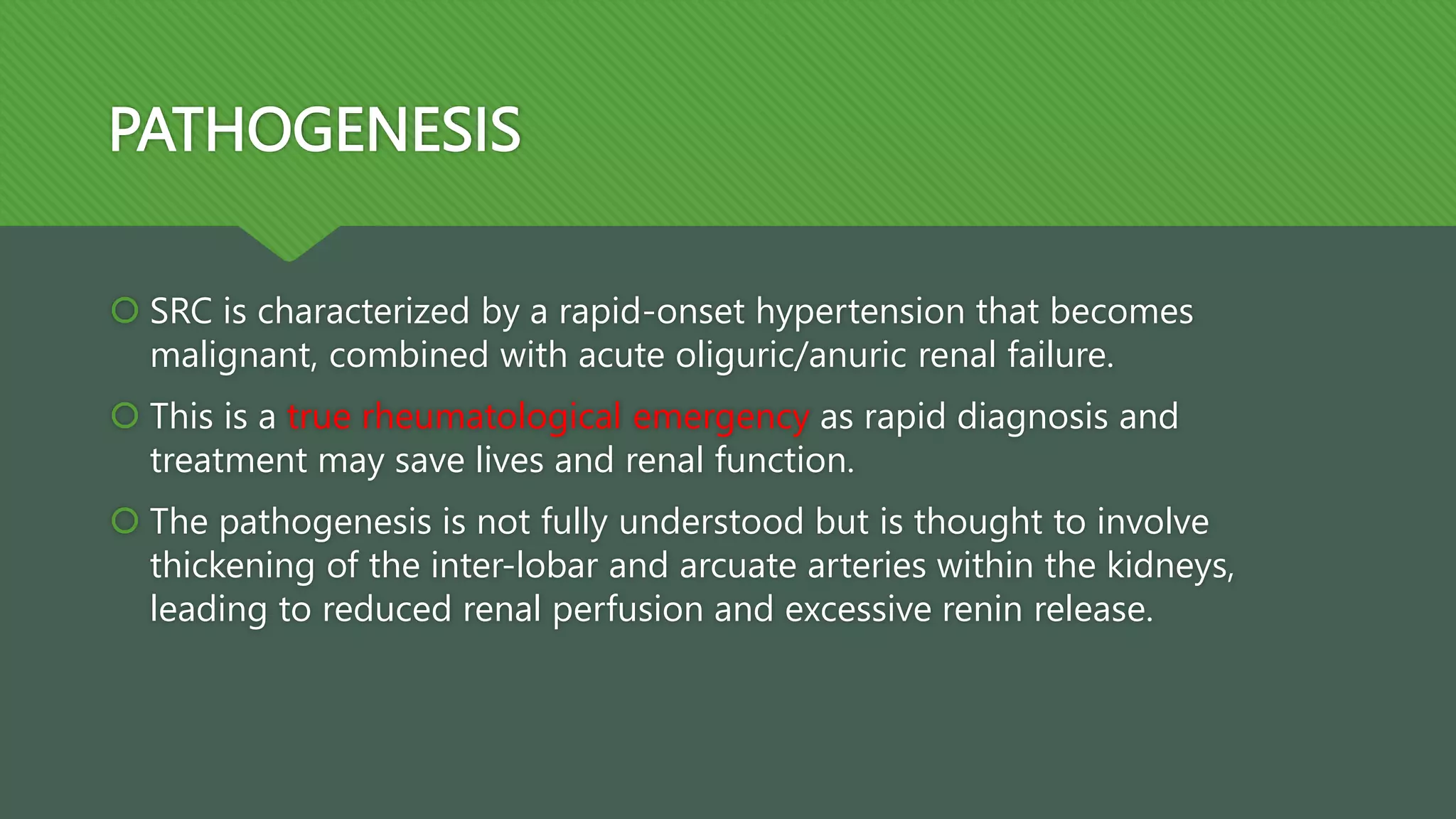 PATHOGENESIS

SRC is characterized by a rapid-onset hypertension that becomes malignant, combined with acute oliguric/anuric renal failure.

This is a true rheumatological emergency as rapid diagnosis and treatment may save lives and renal function.

The pathogenesis is not fully understood but is thought to involve thickening of the inter-lobar and arcuate arteries within the kidneys, leading to reduced renal perfusion and excessive renin release.